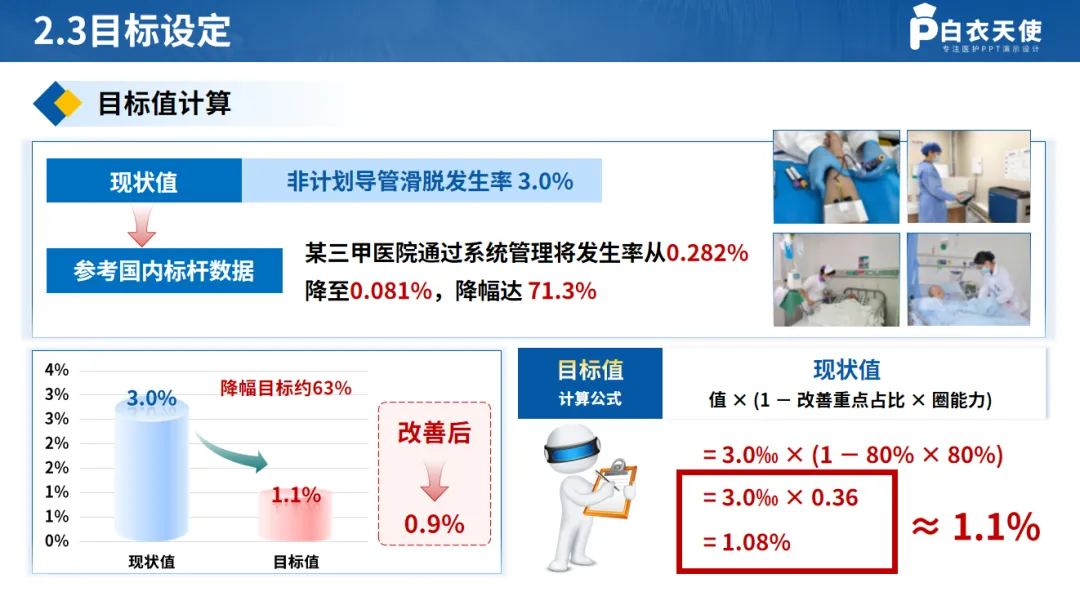 2.3目标设定

白衣天使
专注医护PPT演示设计

目标值计算

现状值
非计划导管滑脱发生率 3.0%

参考国内标杆数据
某三甲医院通过系统管理将发生率从0.282%降至0.081%，降幅达 71.3%

4%
3%
3%
2%
2%
1%
1%
0%

3.0%
降幅目标约63%
1.1%
现状值
目标值

改善后
0.9%

目标值
计算公式
现状值
值 × (1 − 改善重点占比 × 圈能力)

= 3.0‰ × (1 − 80% × 80%)
= 3.0‰ × 0.36
= 1.08%
≈ 1.1%